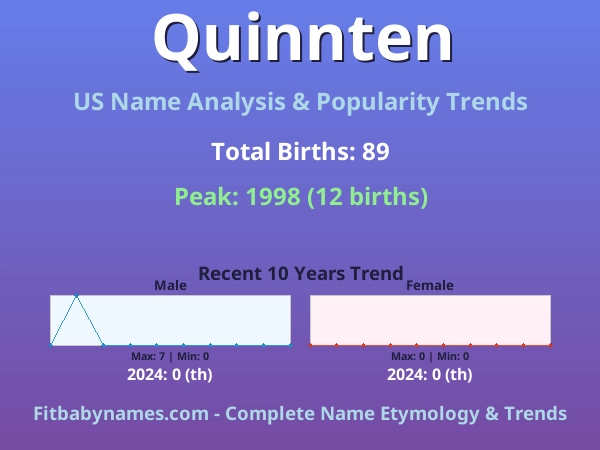 Quinnten

US Name Analysis & Popularity Trends

Total Births: 89

Peak: 1998 (12 births)

Recent 10 Years Trend

Male

Max: 7 | Min: 0

2024: 0 (th)

Female

Max: 0 | Min: 0

2024: 0 (th)

Fitbabynames.com - Complete Name Etymology & Trends